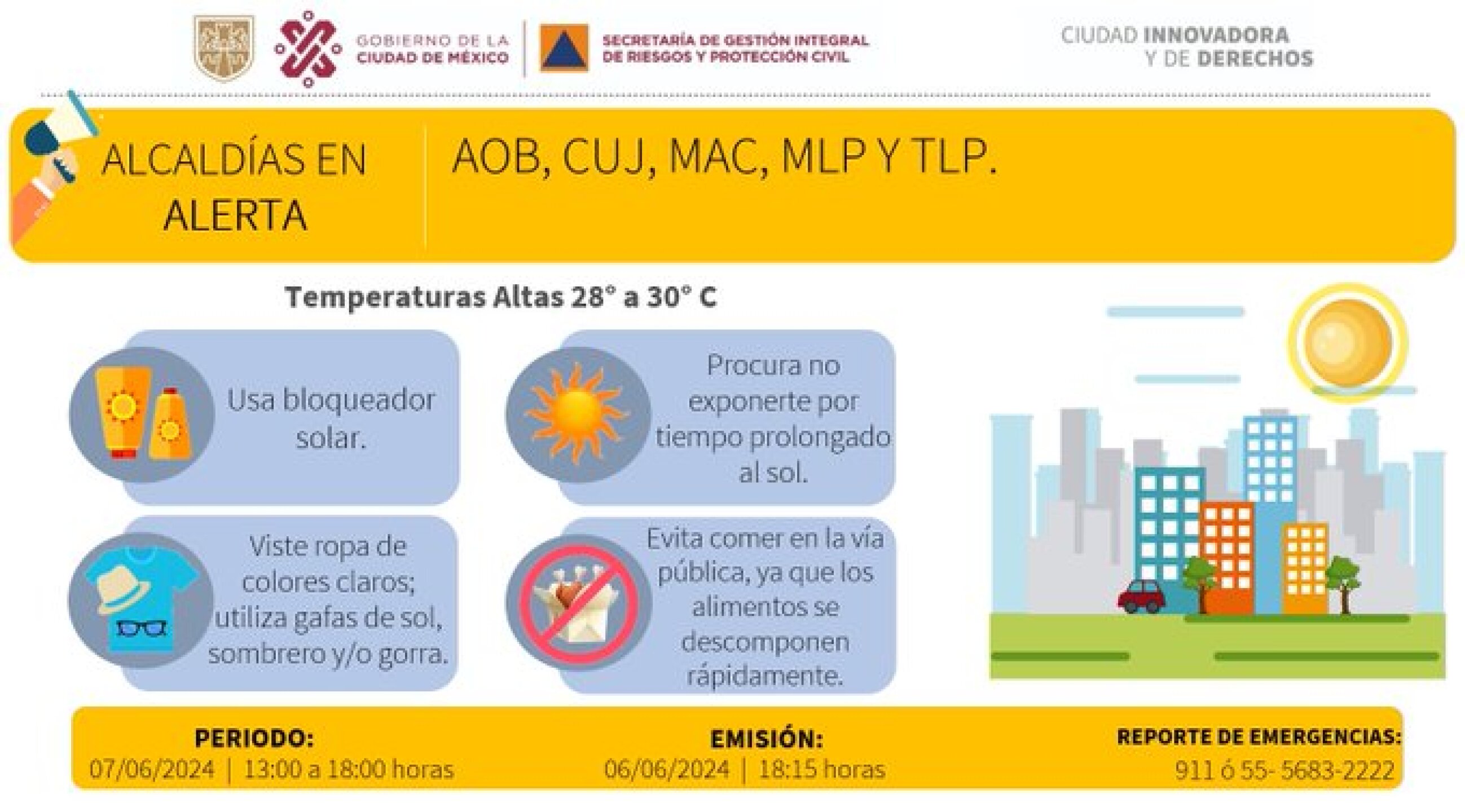 GOBIERNO DE LA CIUDAD DE MÉXICO

SECRETARÍA DE GESTIÓN INTEGRAL DE RIESGOS Y PROTECCIÓN CIVIL

CIUDAD INNOVADORA Y DE DERECHOS

ALCALDÍAS EN ALERTA

AOB, CUJ, MAC, MLP Y TLP.

Temperaturas Altas 28° a 30° C

Usa bloqueador solar.

Procura no exponerte por tiempo prolongado al sol.

Viste ropa de colores claros; utiliza gafas de sol, sombrero y/o gorra.

Evita comer en la vía pública, ya que los alimentos se descomponen rápidamente.

PERIODO:
07/06/2024 | 13:00 a 18:00 horas

EMISIÓN:
06/06/2024 | 18:15 horas

REPORTE DE EMERGENCIAS:
911 ó 55- 5683-2222